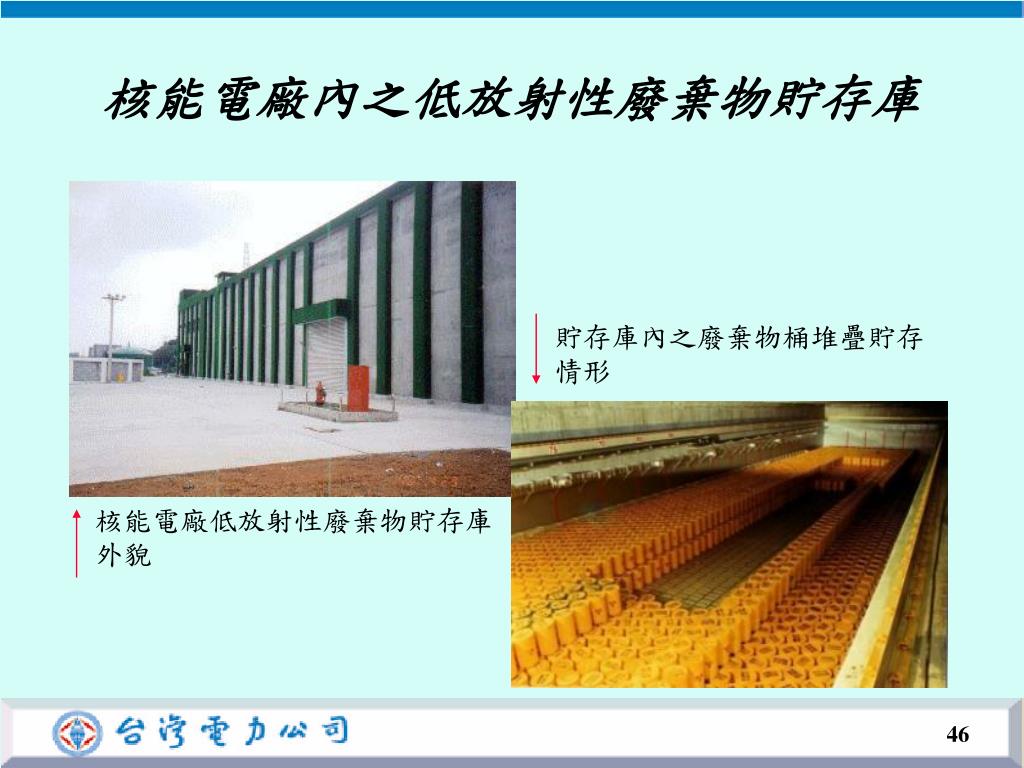 核能電廠內之低放射性廢棄物貯存庫

貯存庫內之廢棄物桶堆疊貯存情形

核能電廠低放射性廢棄物貯存庫外貌

台灣電力公司

46